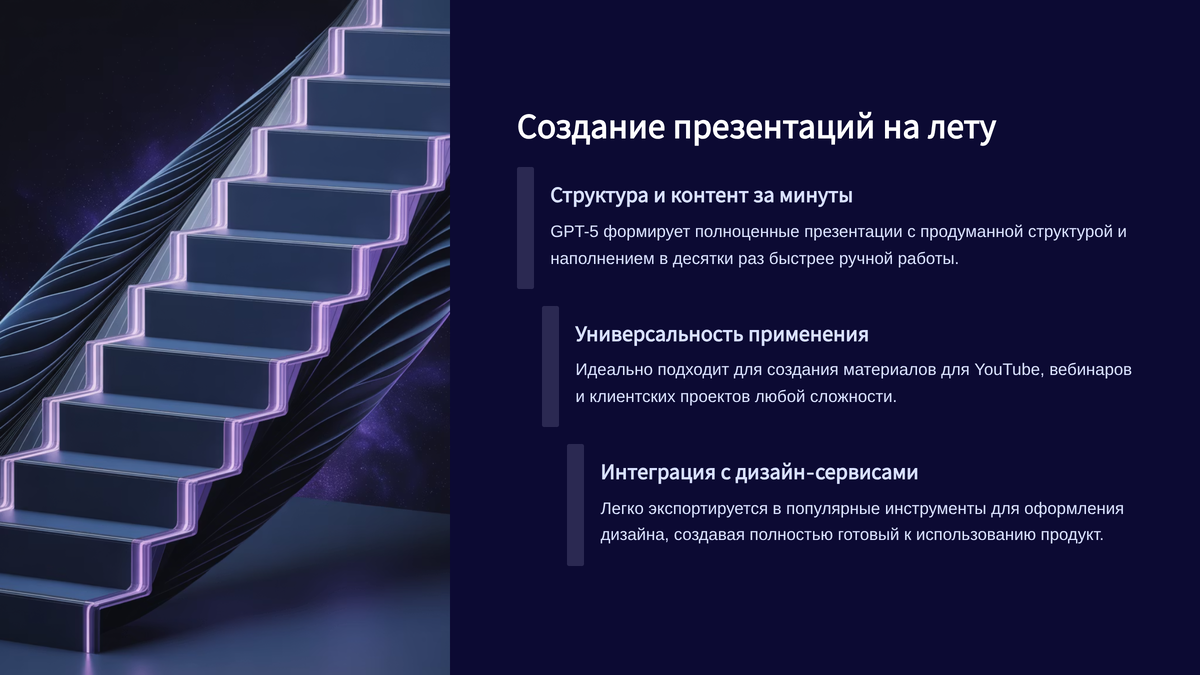 Создание презентаций на лету

Структура и контент за минуты

GPT-5 формирует полноценные презентации с продуманной структурой и наполнением в десятки раз быстрее ручной работы.

Универсальность применения

Идеально подходит для создания материалов для YouTube, вебинаров и клиентских проектов любой сложности.

Интеграция с дизайн-сервисами

Легко экспортируется в популярные инструменты для оформления дизайна, создавая полностью готовый к использованию продукт.